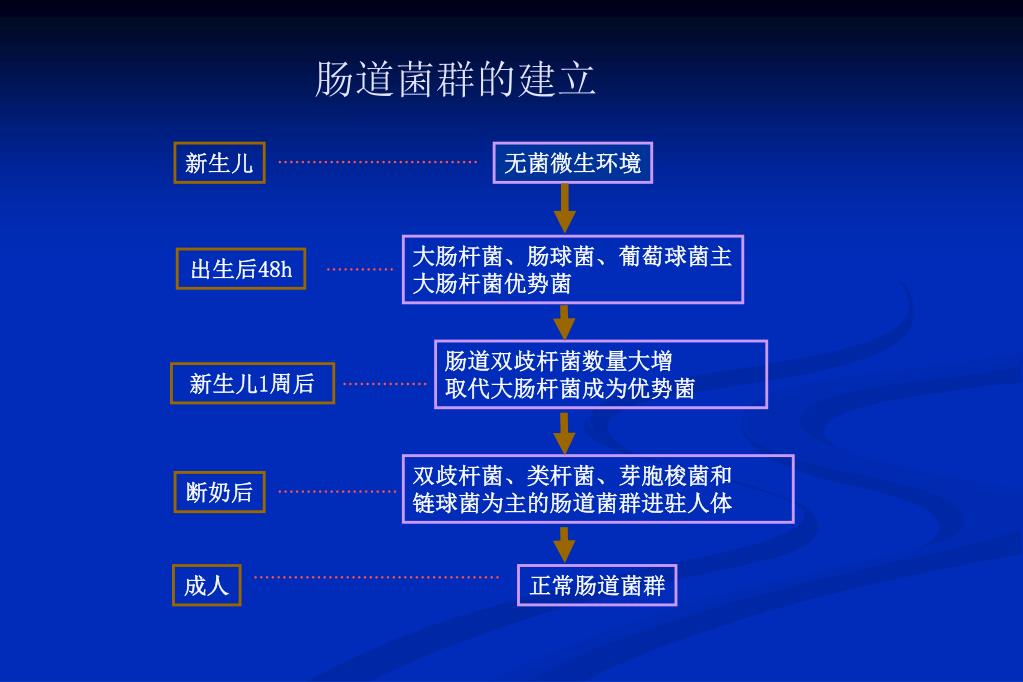 肠道菌群的建立

新生儿

无菌微生环境

出生后48h

大肠杆菌、肠球菌、葡萄球菌主
大肠杆菌优势菌

新生儿1周后

肠道双歧杆菌数量大增
取代大肠杆菌成为优势菌

断奶后

双歧杆菌、类杆菌、芽胞梭菌和
链球菌为主的肠道菌群进驻人体

成人

正常肠道菌群